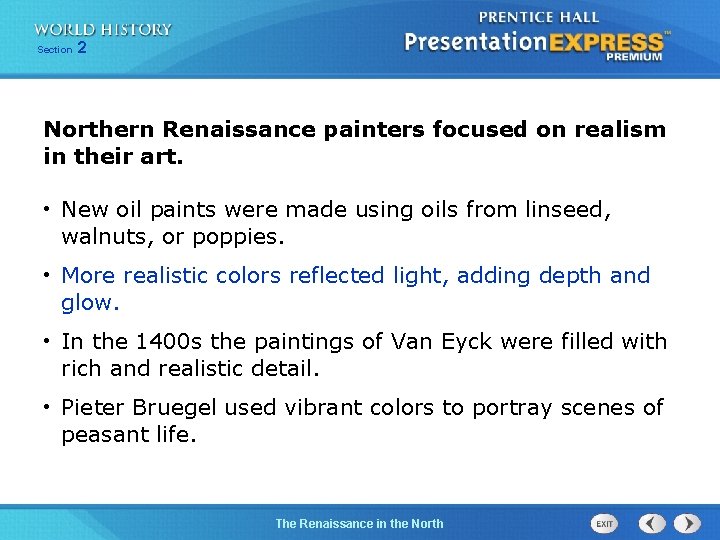 WORLD HISTORY
Section 2

PRENTICE HALL
PresentationEXPRESS™
PREMIUM

Northern Renaissance painters focused on realism in their art.

• New oil paints were made using oils from linseed, walnuts, or poppies.

• More realistic colors reflected light, adding depth and glow.

• In the 1400s the paintings of Van Eyck were filled with rich and realistic detail.

• Pieter Bruegel used vibrant colors to portray scenes of peasant life.

The Renaissance in the North

EXIT